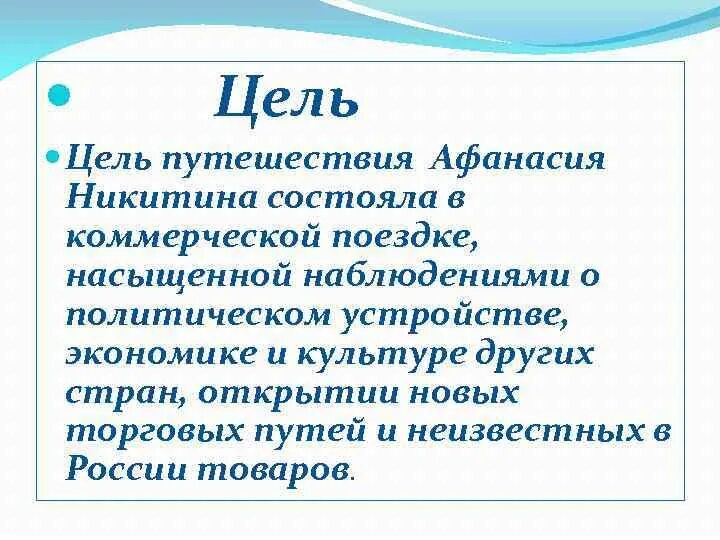 Цель

Цель путешествия Афанасия Никитина состояла в коммерческой поездке, насыщенной наблюдениями о политическом устройстве, экономике и культуре других стран, открытии новых торговых путей и неизвестных в России товаров.